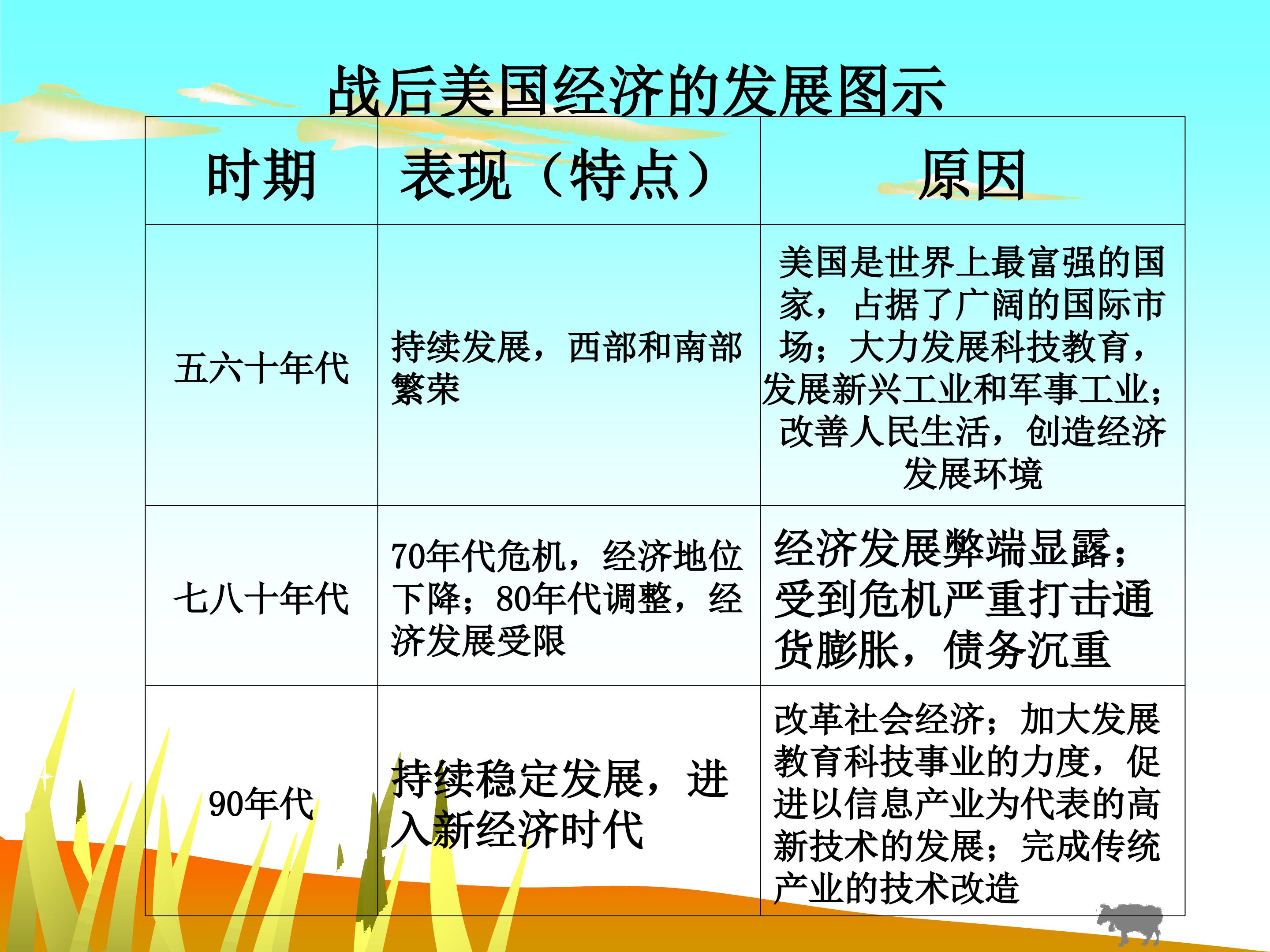 战后美国经济的发展图示

| 时期 | 表现（特点） | 原因 |
|---|---|---|
| 五六十年代 | 持续发展，西部和南部繁荣 | 美国是世界上最富强的国家，占据了广阔的国际市场；大力发展科技教育，发展新兴工业和军事工业；改善人民生活，创造经济发展环境 |
| 七八十年代 | 70年代危机，经济地位下降；80年代调整，经济发展受限 | 经济发展弊端显露；受到危机严重打击通货膨胀，债务沉重 |
| 90年代 | 持续稳定发展，进入新经济时代 | 改革社会经济；加大发展教育科技事业的力度，促进以信息产业为代表的高新技术的发展；完成传统产业的技术改造 |